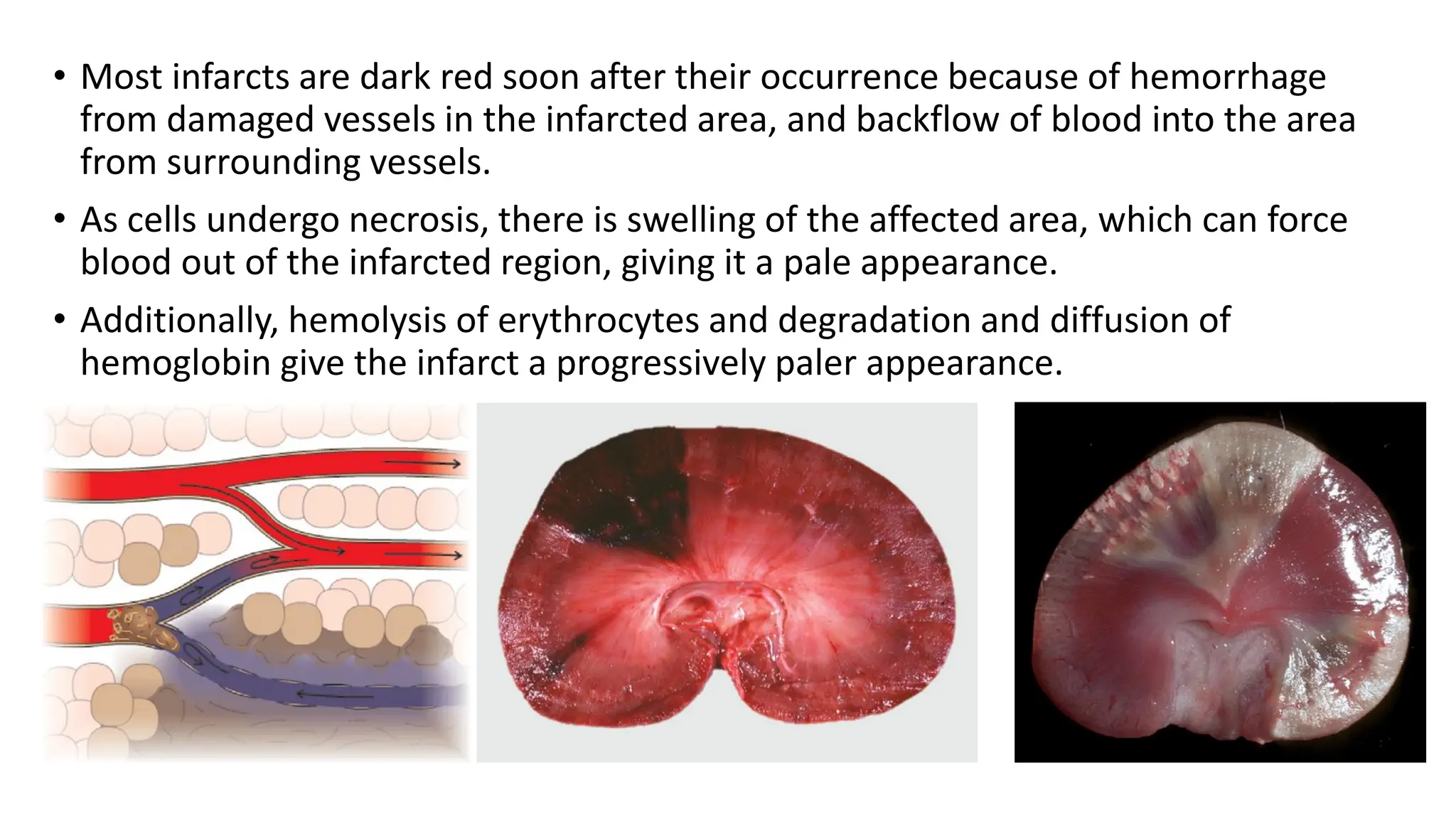 • Most infarcts are dark red soon after their occurrence because of hemorrhage from damaged vessels in the infarcted area, and backflow of blood into the area from surrounding vessels.

• As cells undergo necrosis, there is swelling of the affected area, which can force blood out of the infarcted region, giving it a pale appearance.

• Additionally, hemolysis of erythrocytes and degradation and diffusion of hemoglobin give the infarct a progressively paler appearance.